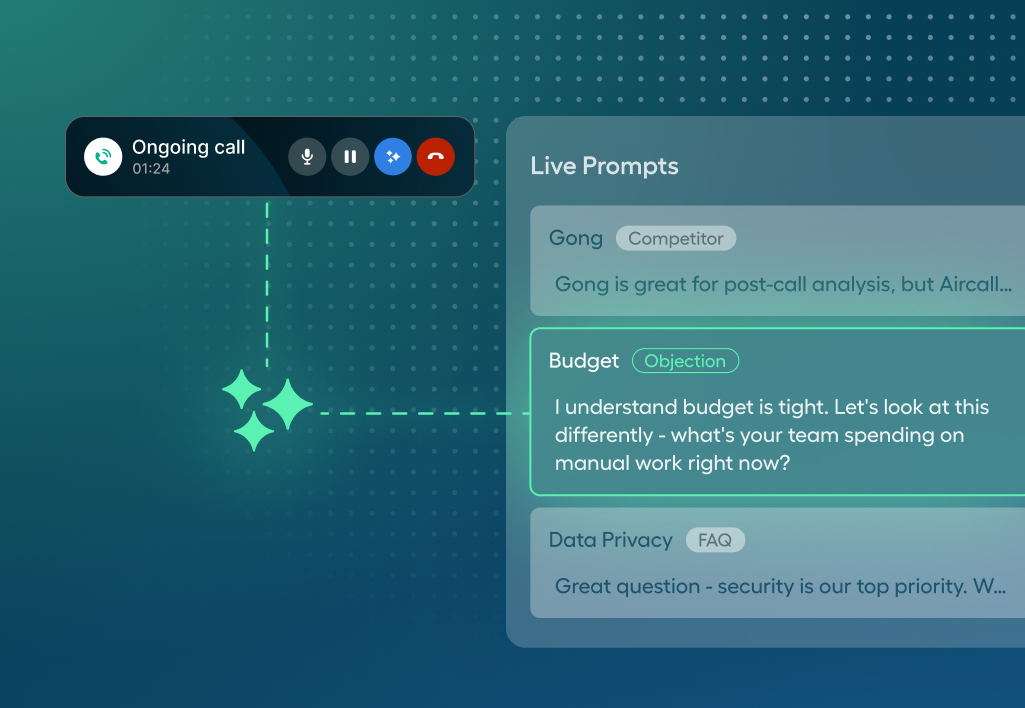 Ongoing call
01:24

Live Prompts

Gong Competitor

Gong is great for post-call analysis, but Aircall...

Budget Objection

I understand budget is tight. Let's look at this differently - what's your team spending on manual work right now?

Data Privacy FAQ

Great question - security is our top priority. W...